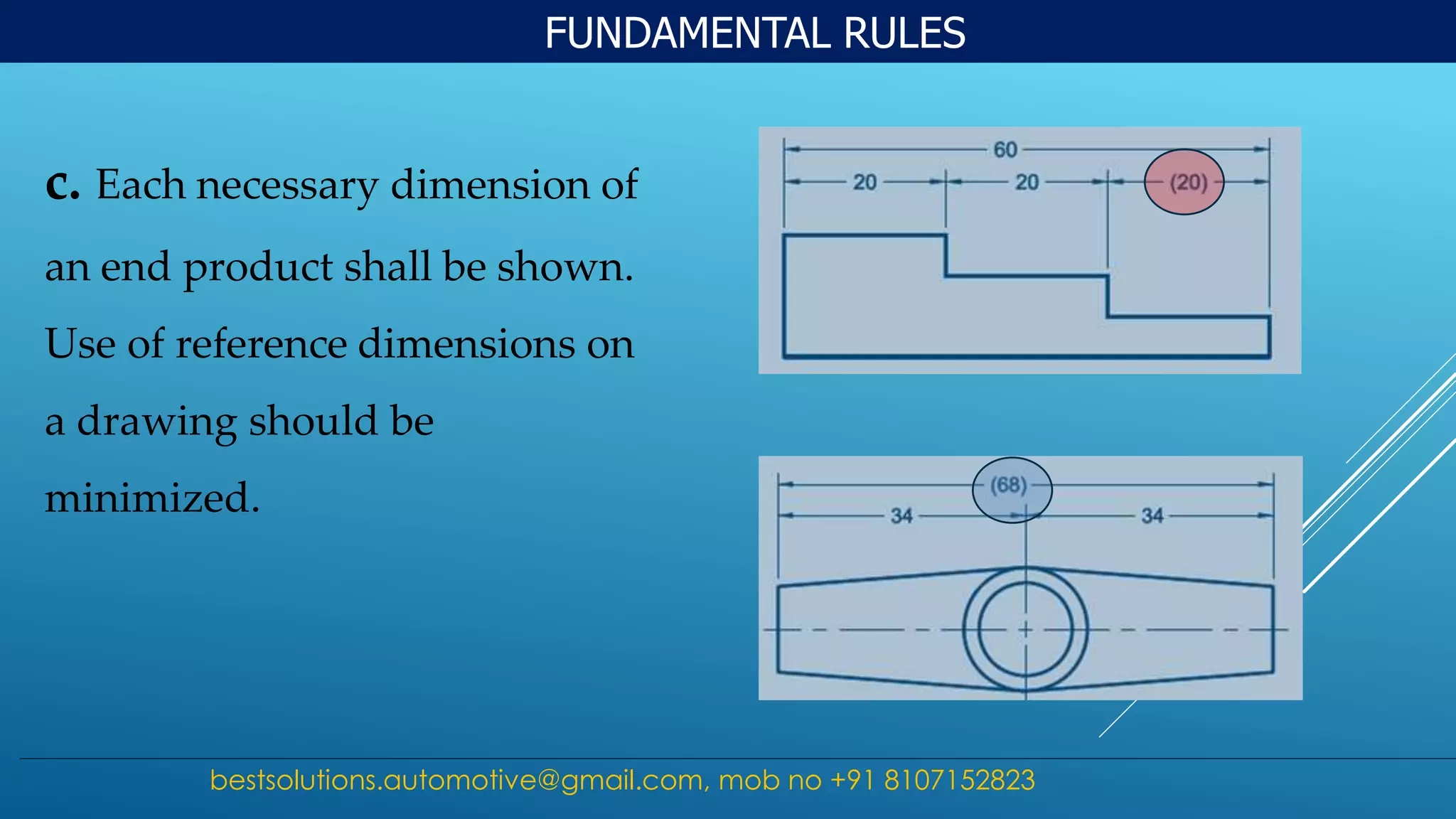 FUNDAMENTAL RULES

c. Each necessary dimension of an end product shall be shown. Use of reference dimensions on a drawing should be minimized.

60
20
20
(20)

(68)
34
34

bestsolutions.automotive@gmail.com, mob no +91 8107152823